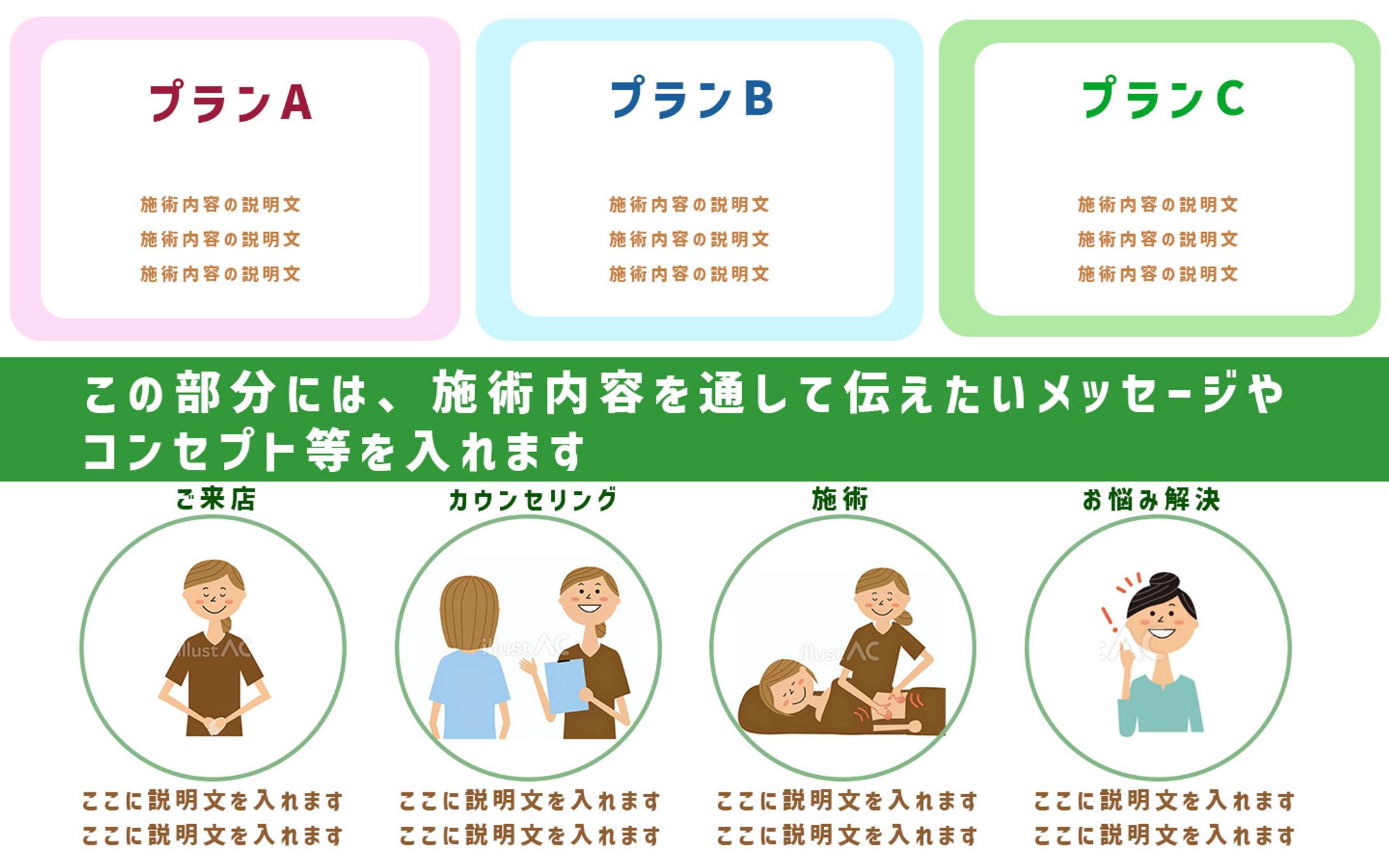 プランA

施術内容の説明文
施術内容の説明文
施術内容の説明文

プランB

施術内容の説明文
施術内容の説明文
施術内容の説明文

プランC

施術内容の説明文
施術内容の説明文
施術内容の説明文

この部分には、施術内容を通して伝えたいメッセージやコンセプト等を入れます

ご来店

illustAC

ここに説明文を入れます
ここに説明文を入れます

カウンセリング

illustAC

ここに説明文を入れます
ここに説明文を入れます

施術

illustAC

ここに説明文を入れます
ここに説明文を入れます

お悩み解決

AC

ここに説明文を入れます
ここに説明文を入れます